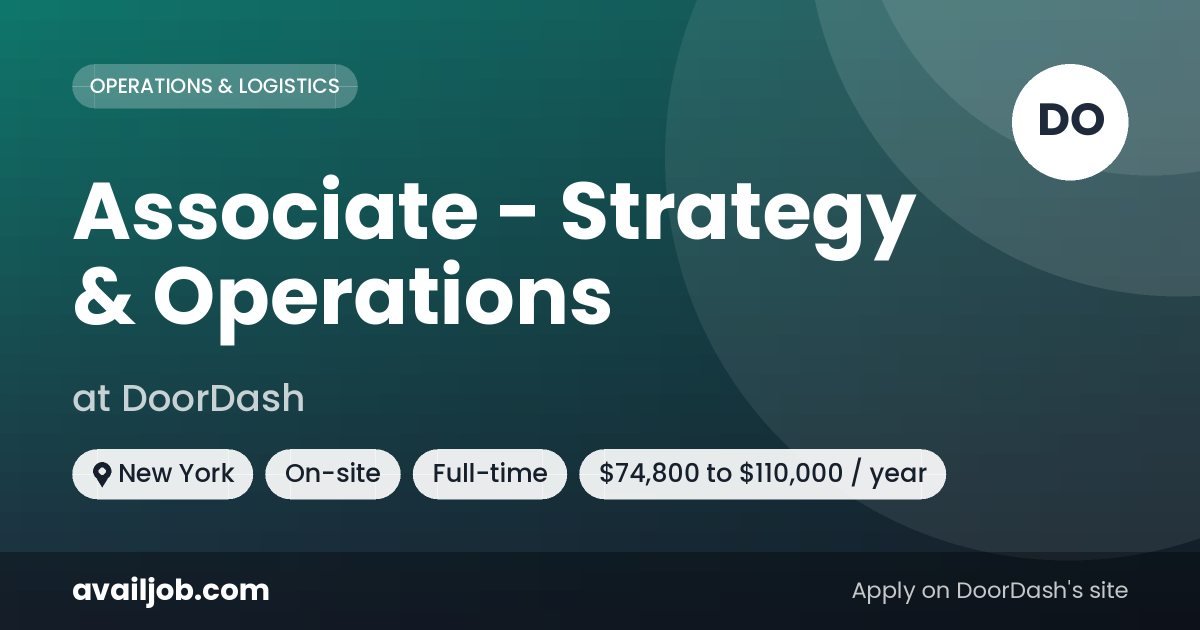 OPERATIONS & LOGISTICS

DO

Associate - Strategy & Operations

at DoorDash

New York On-site Full-time \$74,800 to \$110,000 / year

availjob.com

Apply on DoorDash's site